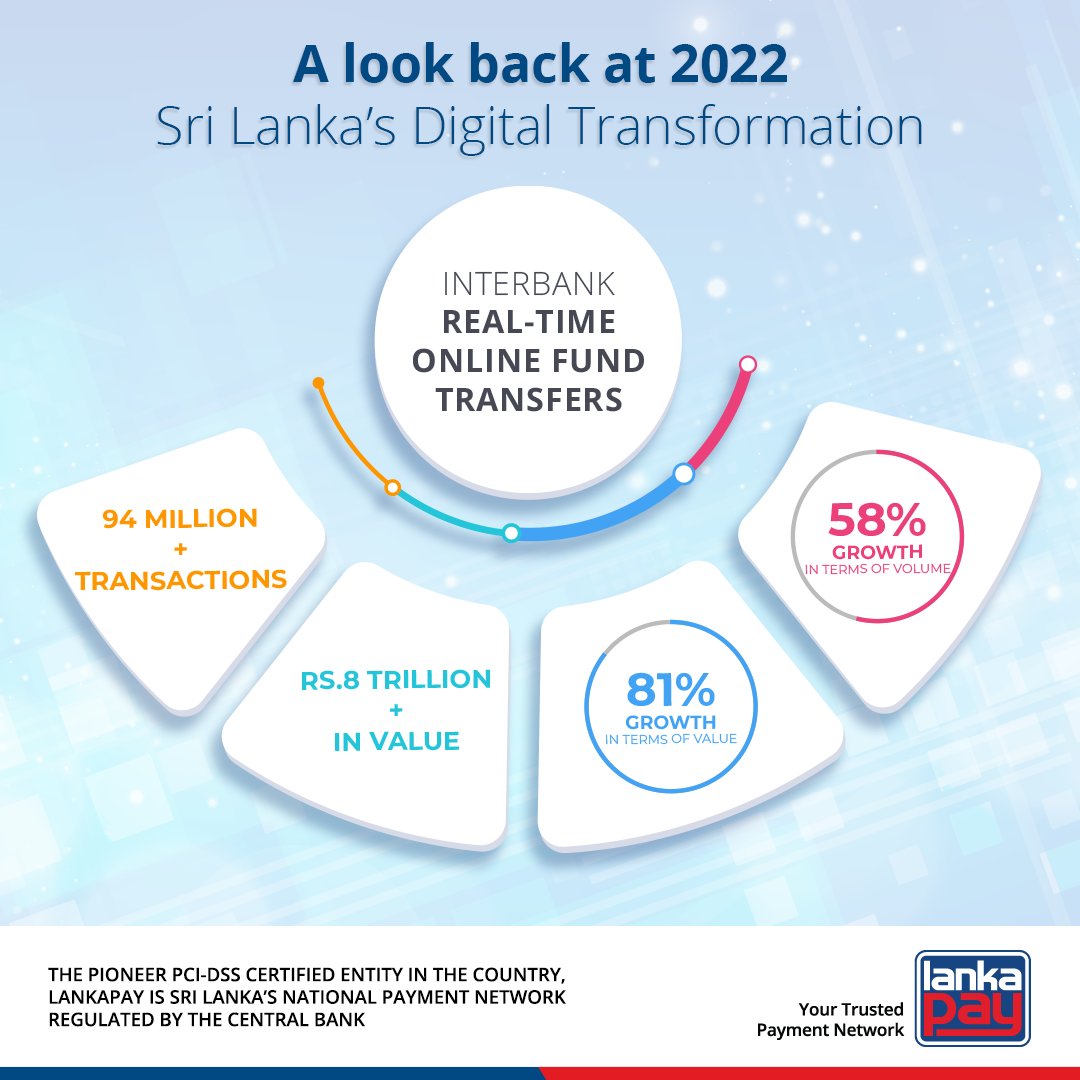 A look back at 2022
Sri Lanka's Digital Transformation

INTERBANK
REAL-TIME ONLINE FUND TRANSFERS

94 MILLION
+
TRANSACTIONS

RS.8 TRILLION
+
IN VALUE

81%
GROWTH
IN TERMS OF VALUE

58%
GROWTH
IN TERMS OF VOLUME

THE PIONEER PCI-DSS CERTIFIED ENTITY IN THE COUNTRY, LANKAPAY IS SRI LANKA'S NATIONAL PAYMENT NETWORK REGULATED BY THE CENTRAL BANK

Your Trusted Payment Network

lanka pay